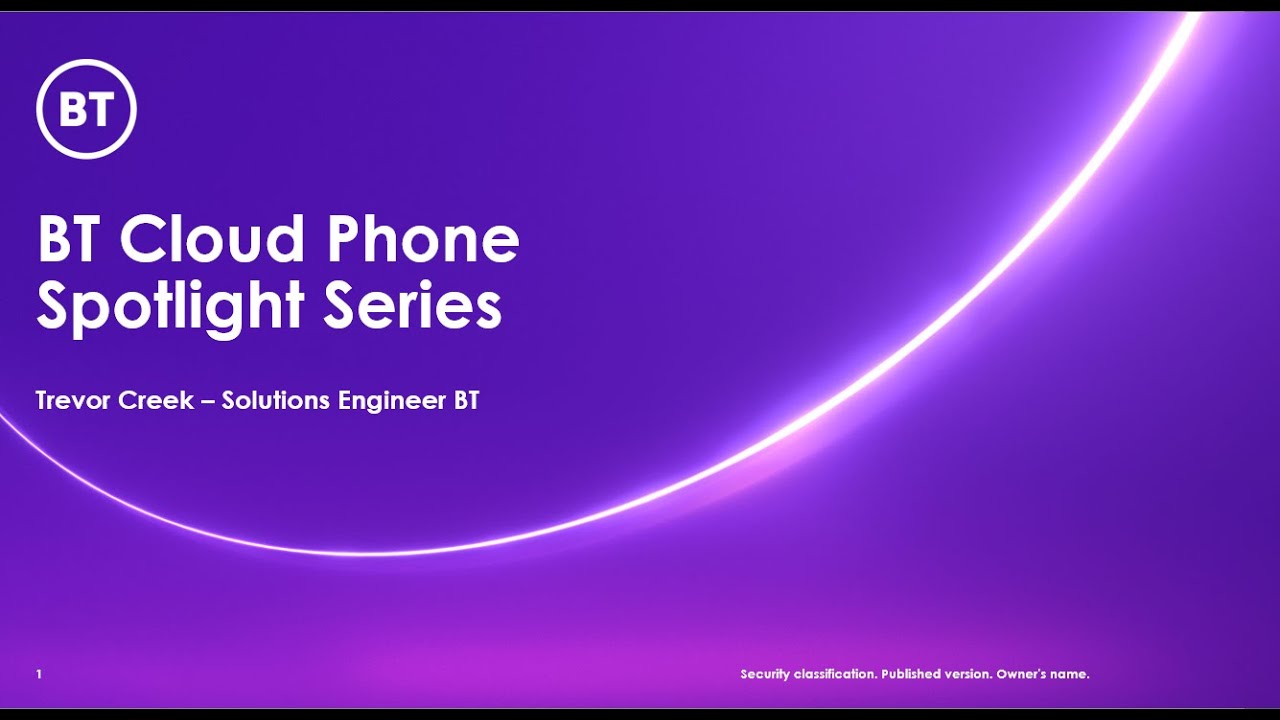 BT

BT Cloud Phone Spotlight Series

Trevor Creek – Solutions Engineer BT

1

Security classification. Published version. Owner's name.